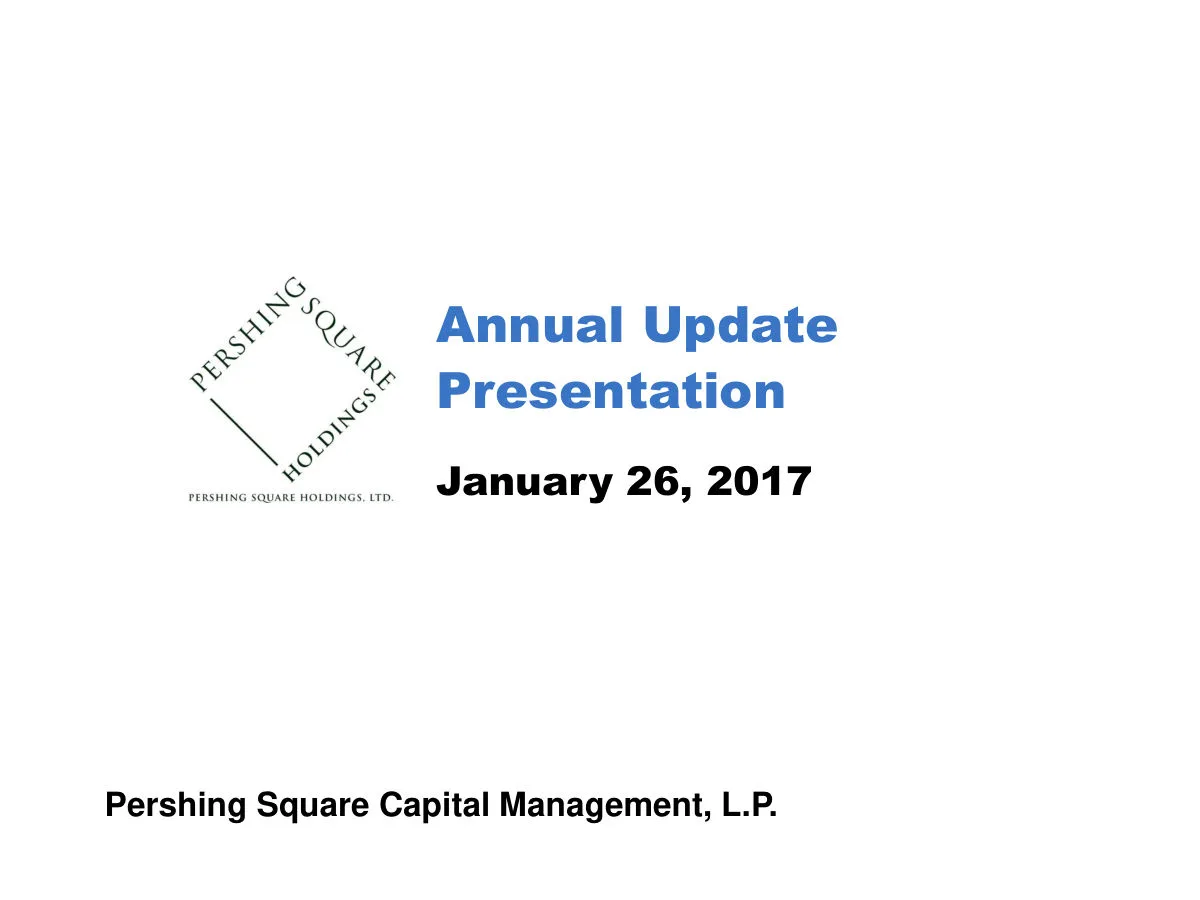 PERSHING SQUARE HOLDINGS

PERSHING SQUARE HOLDINGS, LTD.

Annual Update Presentation

January 26, 2017

Pershing Square Capital Management, L.P.